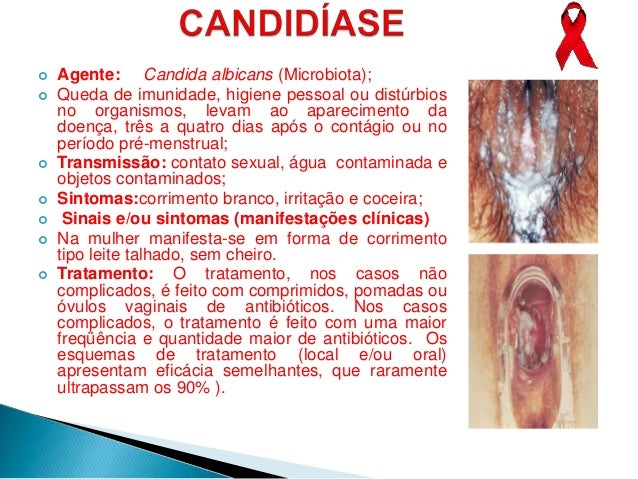 CANDIDÍASE

Agente: Candida albicans (Microbiota);

Queda de imunidade, higiene pessoal ou distúrbios no organismos, levam ao aparecimento da doença, três a quatro dias após o contágio ou no período pré-menstrual;

Transmissão: contato sexual, água contaminada e objetos contaminados;

Sintomas:corrimento branco, irritação e coceira;

Sinais e/ou sintomas (manifestações clínicas)

Na mulher manifesta-se em forma de corrimento tipo leite talhado, sem cheiro.

Tratamento: O tratamento, nos casos não complicados, é feito com comprimidos, pomadas ou óvulos vaginais de antibióticos. Nos casos complicados, o tratamento é feito com uma maior freqüência e quantidade maior de antibióticos. Os esquemas de tratamento (local e/ou oral) apresentam eficácia semelhantes, que raramente ultrapassam os 90% ).